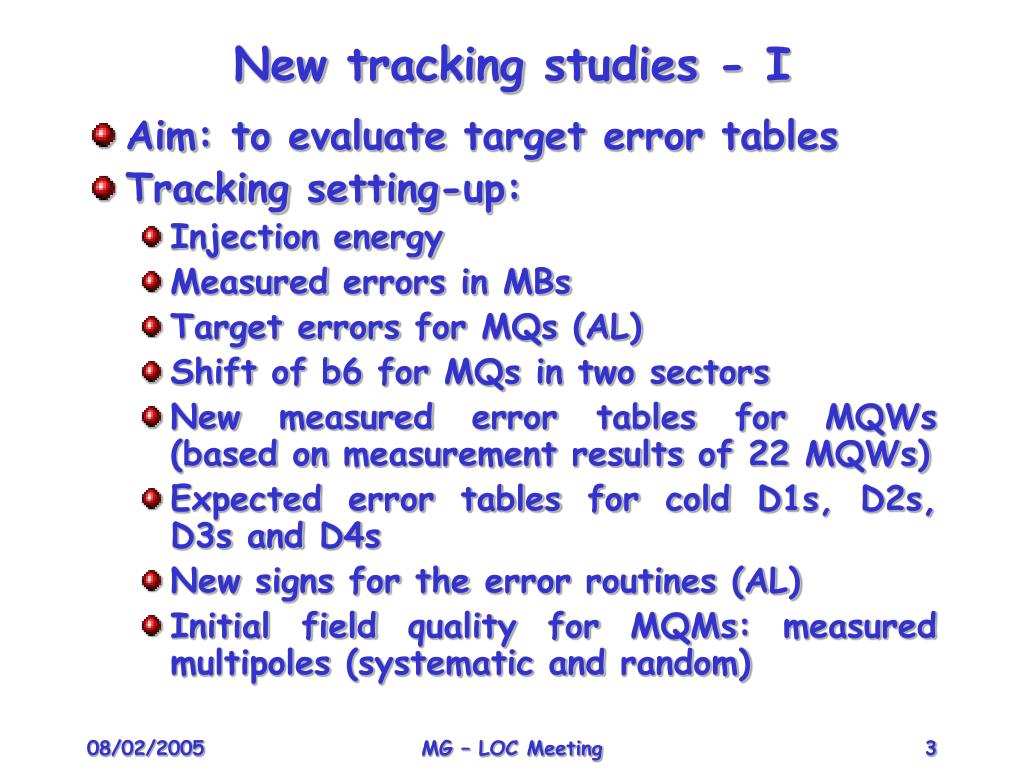 New tracking studies - I

Aim: to evaluate target error tables

Tracking setting-up:

Injection energy

Measured errors in MBs

Target errors for MQs (AL)

Shift of b6 for MQs in two sectors

New measured error tables for MQWs (based on measurement results of 22 MQWs)

Expected error tables for cold D1s, D2s, D3s and D4s

New signs for the error routines (AL)

Initial field quality for MQMs: measured multipoles (systematic and random)

08/02/2005

MG – LOC Meeting

3